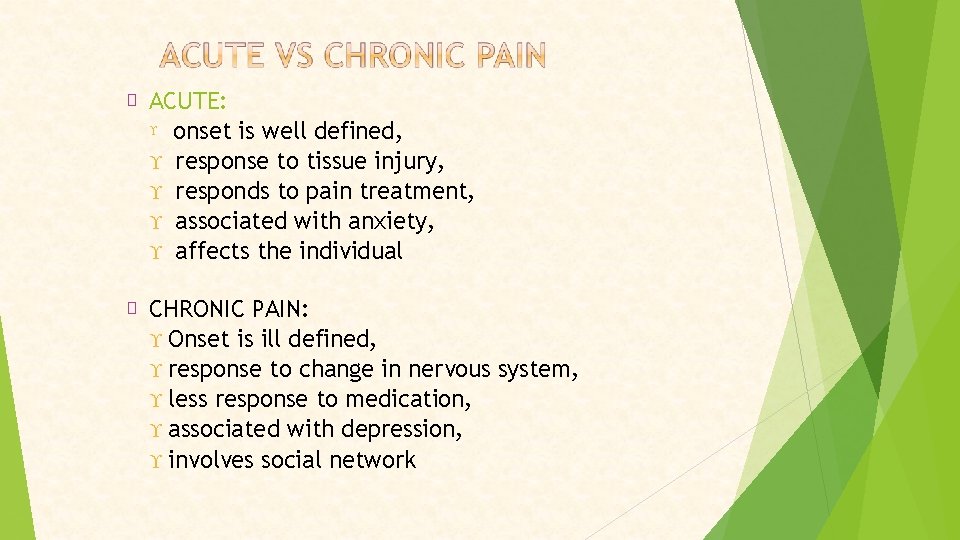 ACUTE VS CHRONIC PAIN

ACUTE:
ϒ onset is well defined,
ϒ response to tissue injury,
ϒ responds to pain treatment,
ϒ associated with anxiety,
ϒ affects the individual

CHRONIC PAIN:
ϒ Onset is ill defined,
ϒ response to change in nervous system,
ϒ less response to medication,
ϒ associated with depression,
ϒ involves social network